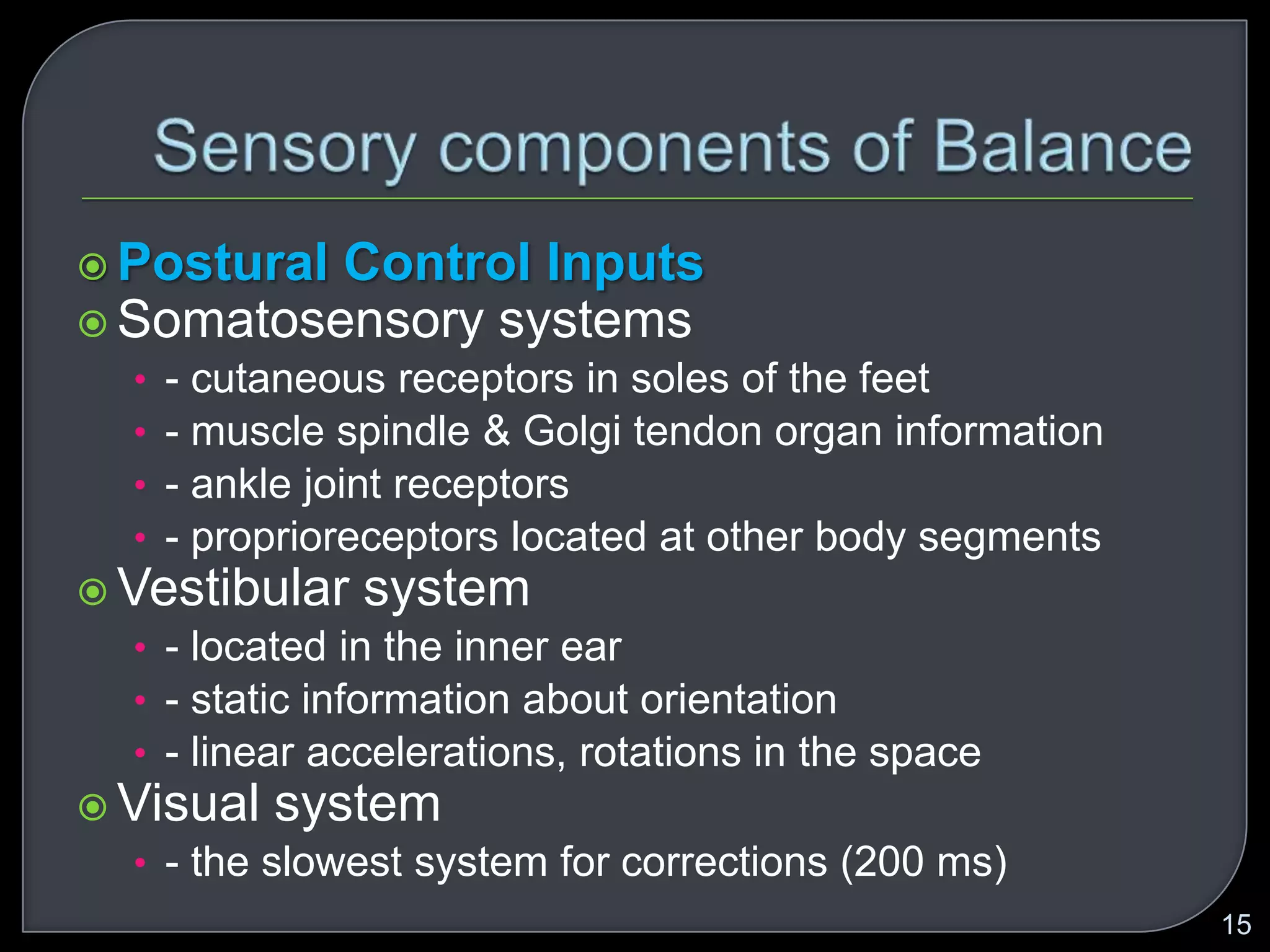 Sensory components of Balance

Postural Control Inputs

Somatosensory systems

- cutaneous receptors in soles of the feet
- muscle spindle & Golgi tendon organ information
- ankle joint receptors
- proprioreceptors located at other body segments

Vestibular system

- located in the inner ear
- static information about orientation
- linear accelerations, rotations in the space

Visual system

- the slowest system for corrections (200 ms)

15